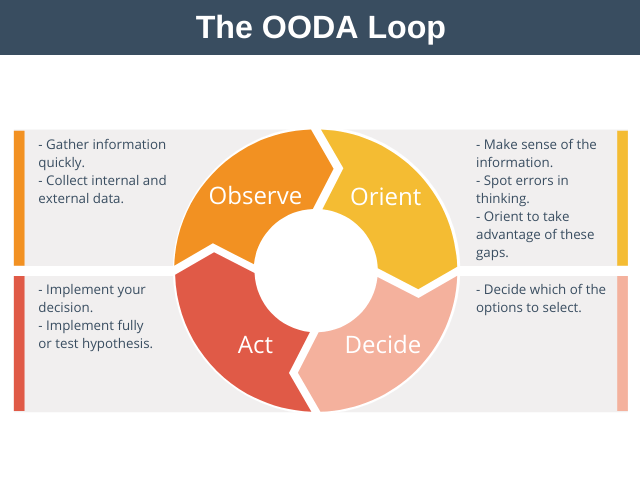 The OODA Loop

- Gather information quickly.
- Collect internal and external data.

Observe

Orient

- Make sense of the information.
- Spot errors in thinking.
- Orient to take advantage of these gaps.

- Implement your decision.
- Implement fully or test hypothesis.

Act

Decide

- Decide which of the options to select.